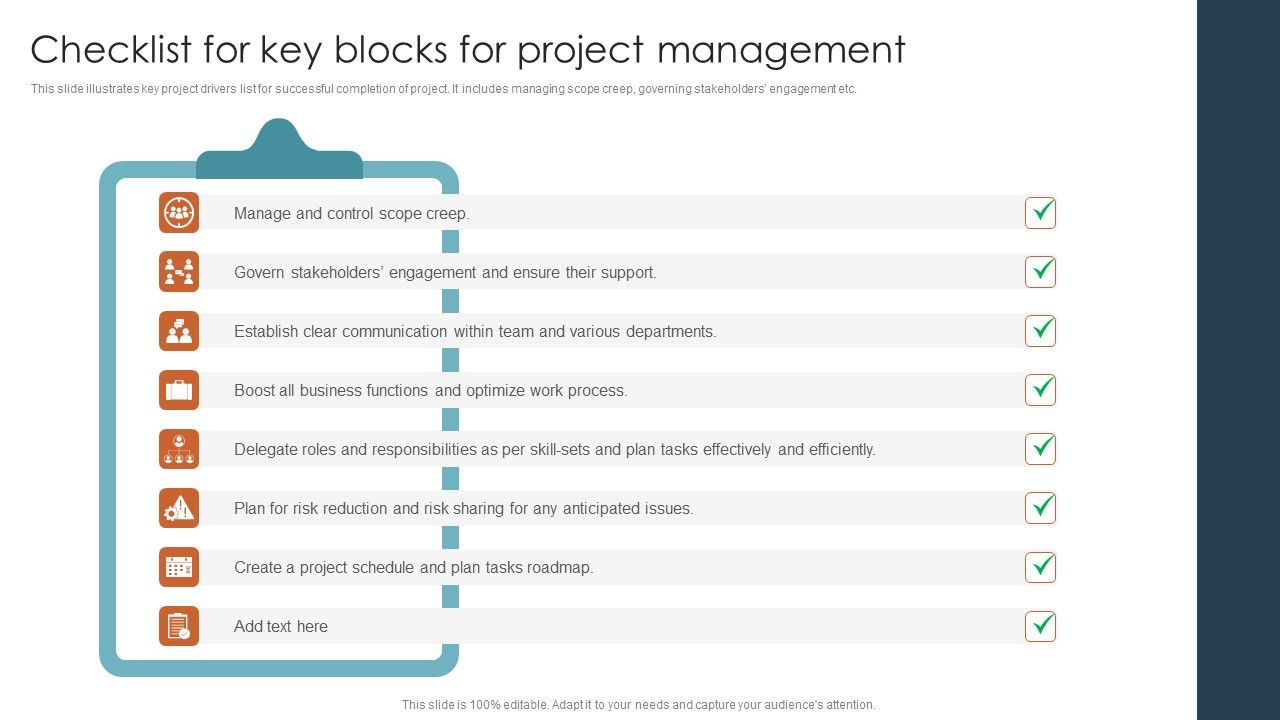 Checklist for key blocks for project management

This slide illustrates key project drivers list for successful completion of project. It includes managing scope creep, governing stakeholders' engagement etc.

Manage and control scope creep.

Govern stakeholders' engagement and ensure their support.

Establish clear communication within team and various departments.

Boost all business functions and optimize work process.

Delegate roles and responsibilities as per skill-sets and plan tasks effectively and efficiently.

Plan for risk reduction and risk sharing for any anticipated issues.

Create a project schedule and plan tasks roadmap.

Add text here

This slide is 100% editable. Adapt it to your needs and capture your audience's attention.